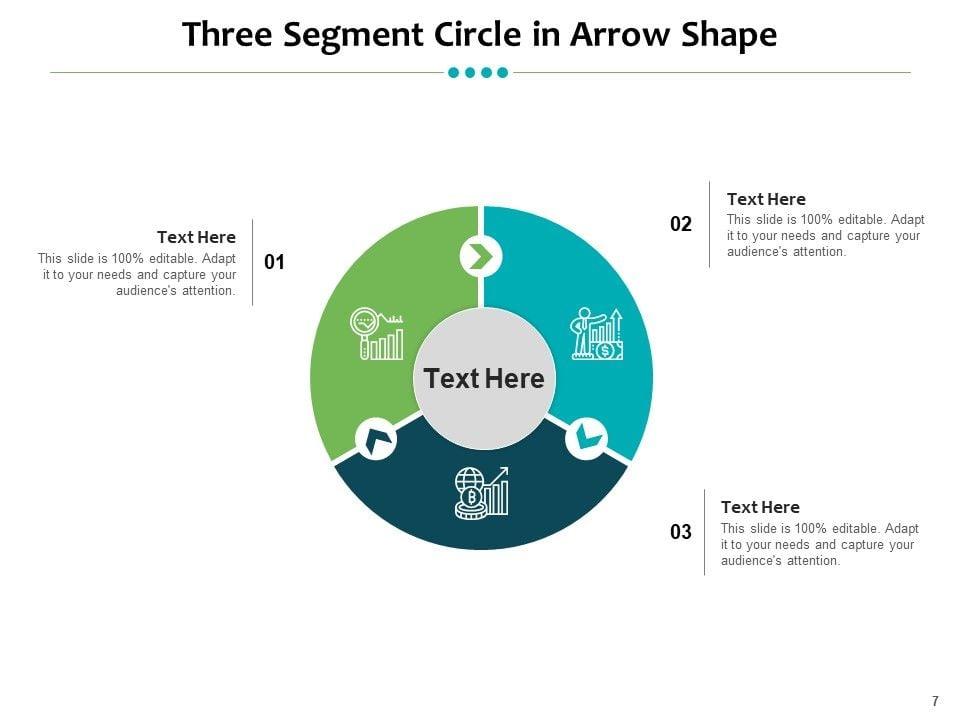 Three Segment Circle in Arrow Shape

Text Here
This slide is 100% editable. Adapt it to your needs and capture your audience's attention.

01

02

Text Here
This slide is 100% editable. Adapt it to your needs and capture your audience's attention.

Text Here

03

Text Here
This slide is 100% editable. Adapt it to your needs and capture your audience's attention.

7